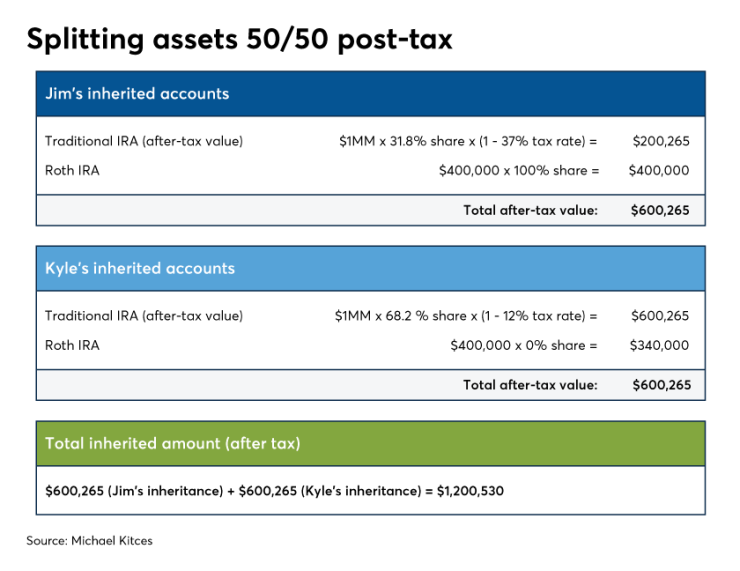 Splitting assets 50/50 post-tax

Jim's inherited accounts

| | | |
|---|---|---|
| Traditional IRA (after-tax value) | \$1MM x 31.8% share x (1 - 37% tax rate) = | \$200,265 |
| Roth IRA | \$400,000 x 100% share = | \$400,000 |
| | Total after-tax value: | \$600,265 |

Kyle's inherited accounts

| | | |
|---|---|---|
| Traditional IRA (after-tax value) | \$1MM x 68.2 % share x (1 - 12% tax rate) = | \$600,265 |
| Roth IRA | \$400,000 x 0% share = | \$340,000 |
| | Total after-tax value: | \$600,265 |

Total inherited amount (after tax)

\$600,265 (Jim's inheritance) + \$600,265 (Kyle's inheritance) = \$1,200,530

Source: Michael Kitces